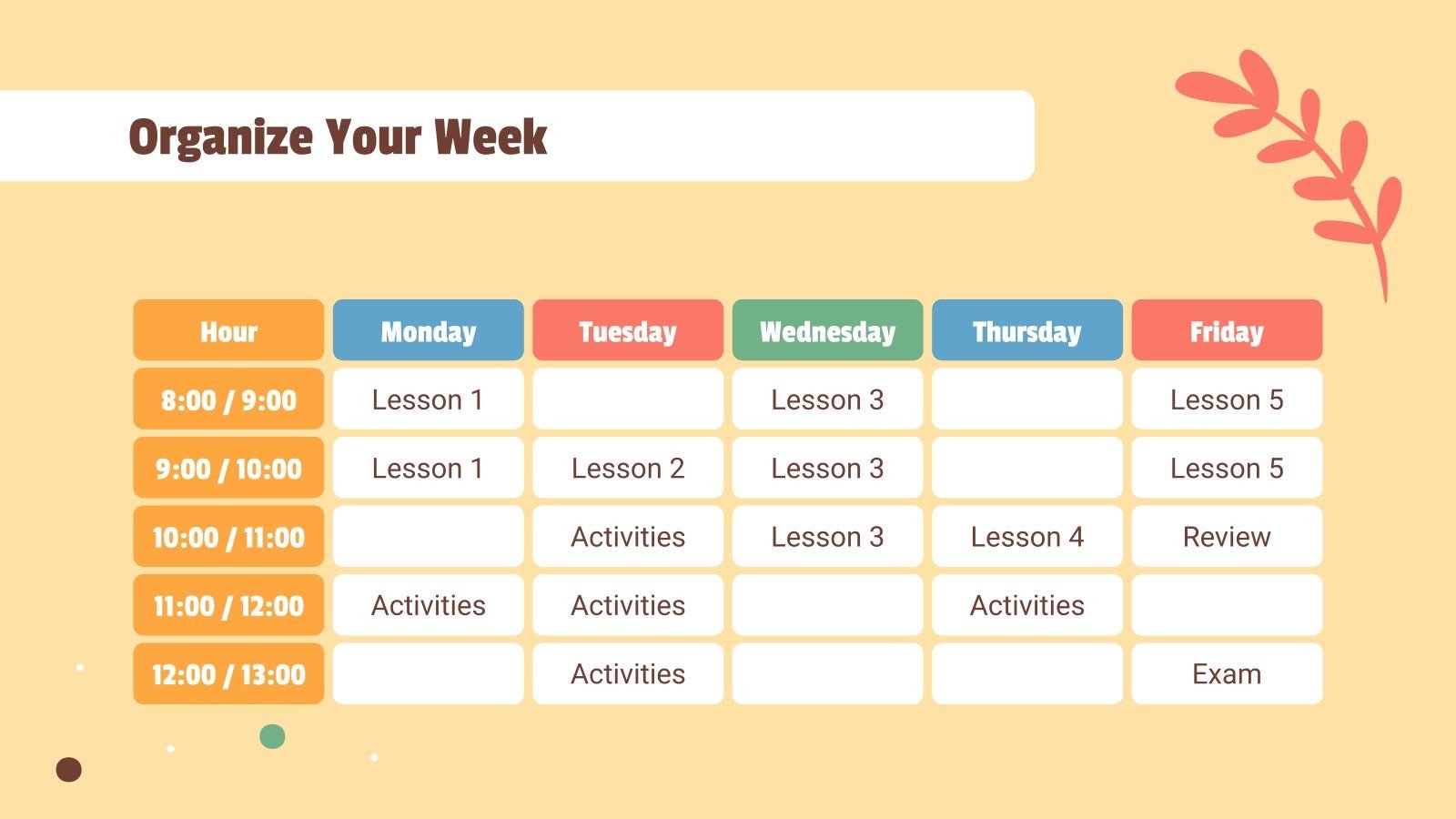 Organize Your Week

| Hour | Monday | Tuesday | Wednesday | Thursday | Friday |
|---|---|---|---|---|---|
| 8:00 / 9:00 | Lesson 1 | | Lesson 3 | | Lesson 5 |
| 9:00 / 10:00 | Lesson 1 | Lesson 2 | Lesson 3 | | Lesson 5 |
| 10:00 / 11:00 | | Activities | Lesson 3 | Lesson 4 | Review |
| 11:00 / 12:00 | Activities | Activities | | Activities | |
| 12:00 / 13:00 | | Activities | | | Exam |